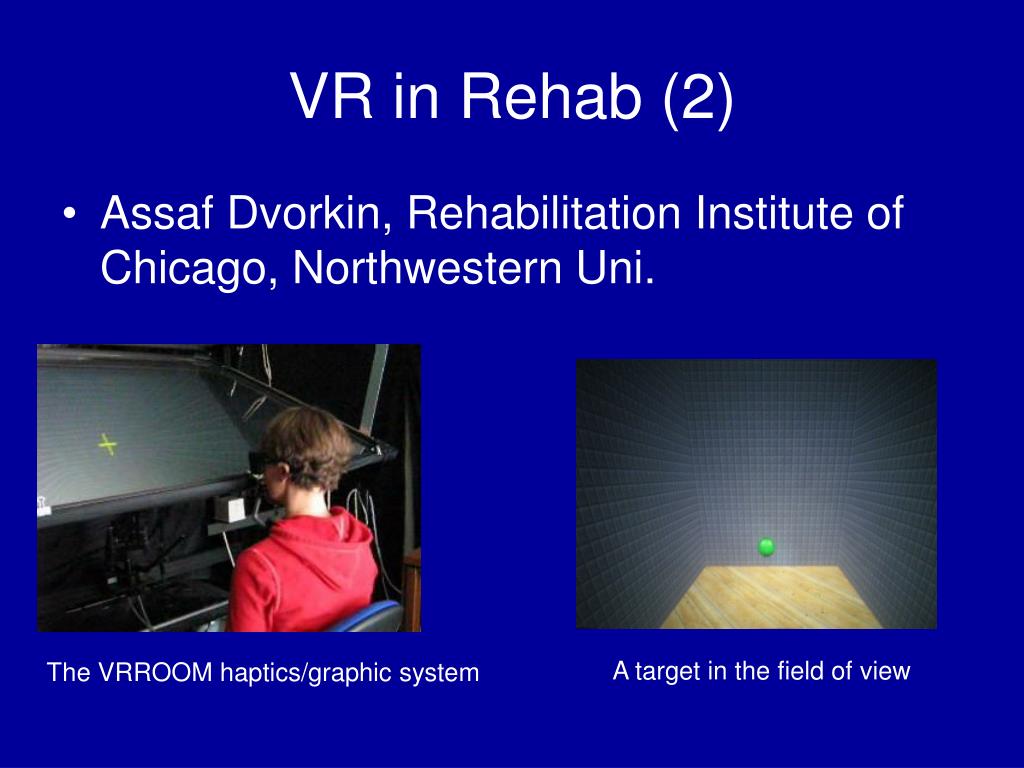 VR in Rehab (2)

• Assaf Dvorkin, Rehabilitation Institute of Chicago, Northwestern Uni.

The VRROOM haptics/graphic system

A target in the field of view